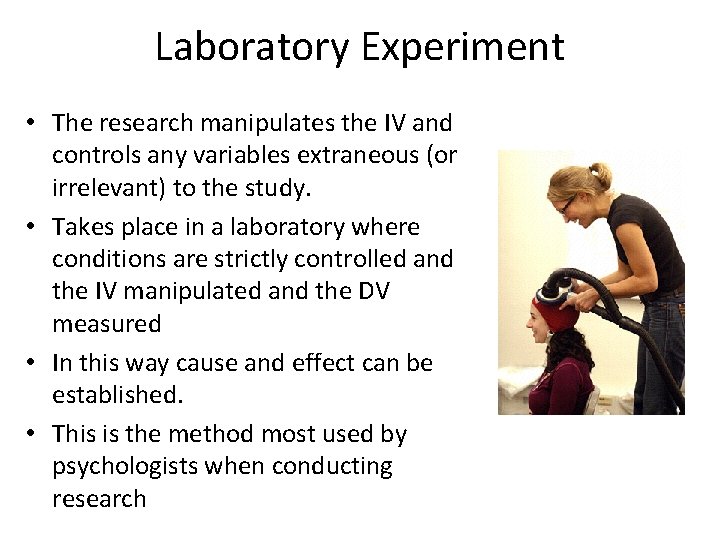 Laboratory Experiment

• The research manipulates the IV and controls any variables extraneous (or irrelevant) to the study.
• Takes place in a laboratory where conditions are strictly controlled and the IV manipulated and the DV measured
• In this way cause and effect can be established.
• This is the method most used by psychologists when conducting research